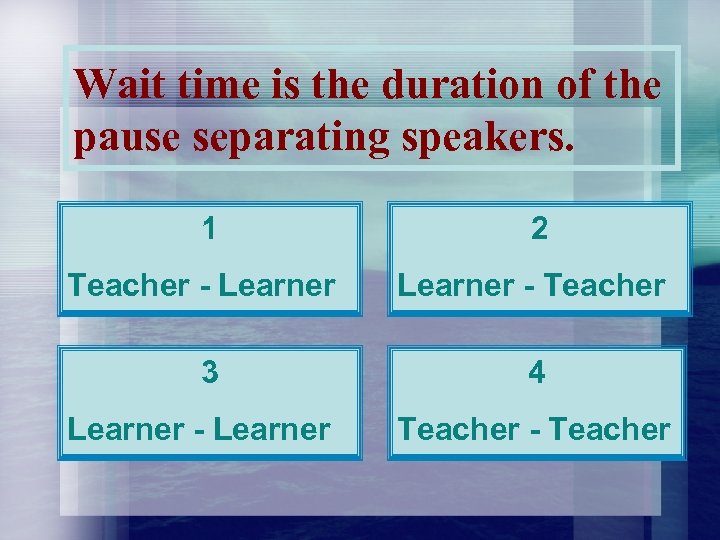 Wait time is the duration of the pause separating speakers.

1
Teacher - Learner

2
Learner - Teacher

3
Learner - Learner

4
Teacher - Teacher